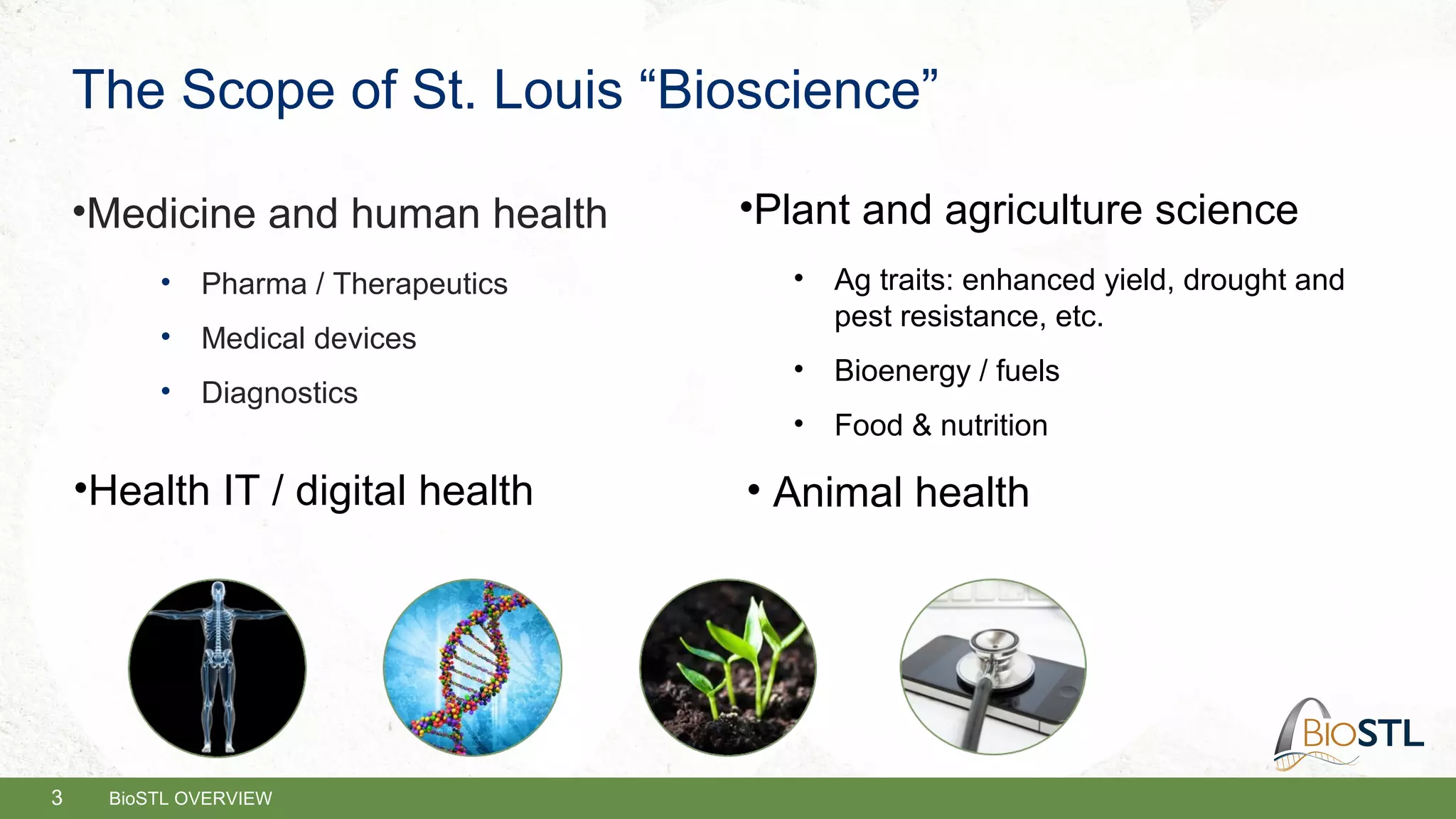 The Scope of St. Louis “Bioscience”

•Medicine and human health

• Pharma / Therapeutics
• Medical devices
• Diagnostics

•Health IT / digital health

•Plant and agriculture science

• Ag traits: enhanced yield, drought and pest resistance, etc.
• Bioenergy / fuels
• Food & nutrition

• Animal health

BIOSTL

3 BioSTL OVERVIEW